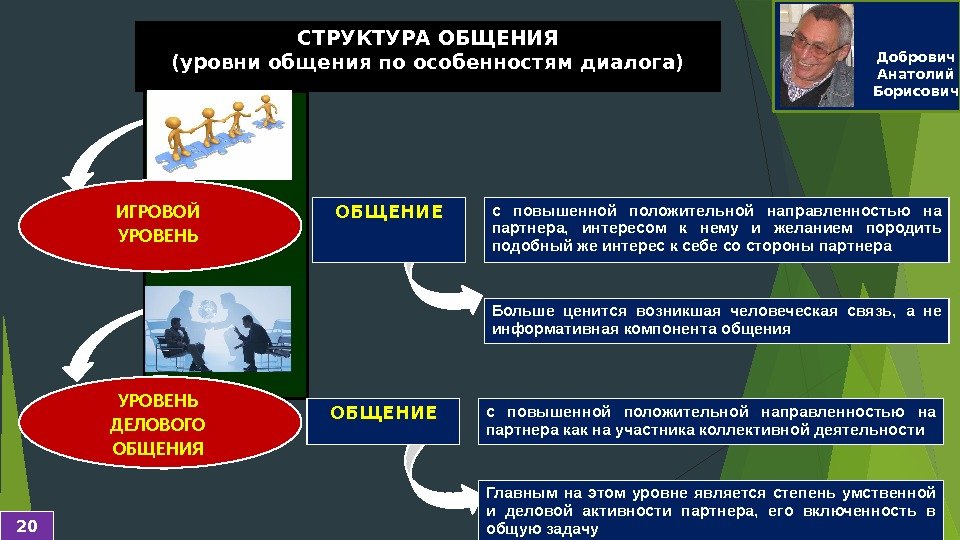 СТРУКТУРА ОБЩЕНИЯ
(уровни общения по особенностям диалога)

Добрович Анатолий Борисович

ИГРОВОЙ УРОВЕНЬ

ОБЩЕНИЕ

с повышенной положительной направленностью на партнера, интересом к нему и желанием породить подобный же интерес к себе со стороны партнера

Больше ценится возникшая человеческая связь, а не информативная компонента общения

УРОВЕНЬ ДЕЛОВОГО ОБЩЕНИЯ

ОБЩЕНИЕ

с повышенной положительной направленностью на партнера как на участника коллективной деятельности

Главным на этом уровне является степень умственной и деловой активности партнера, его включенность в общую задачу

20